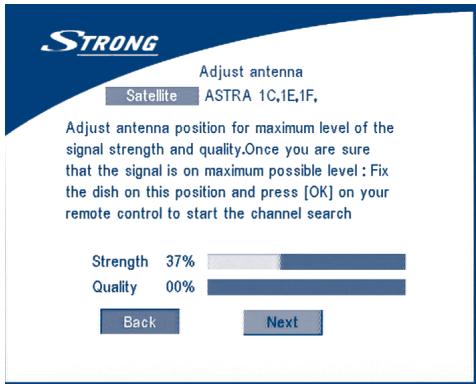 STRONG

Adjust antenna

Satellite ASTRA 1C,1E,1F,

Adjust antenna position for maximum level of the signal strength and quality.Once you are sure that the signal is on maximum possible level : Fix the dish on this position and press [OK] on your remote control to start the channel search

Strength 37%

Quality 00%

Back

Next